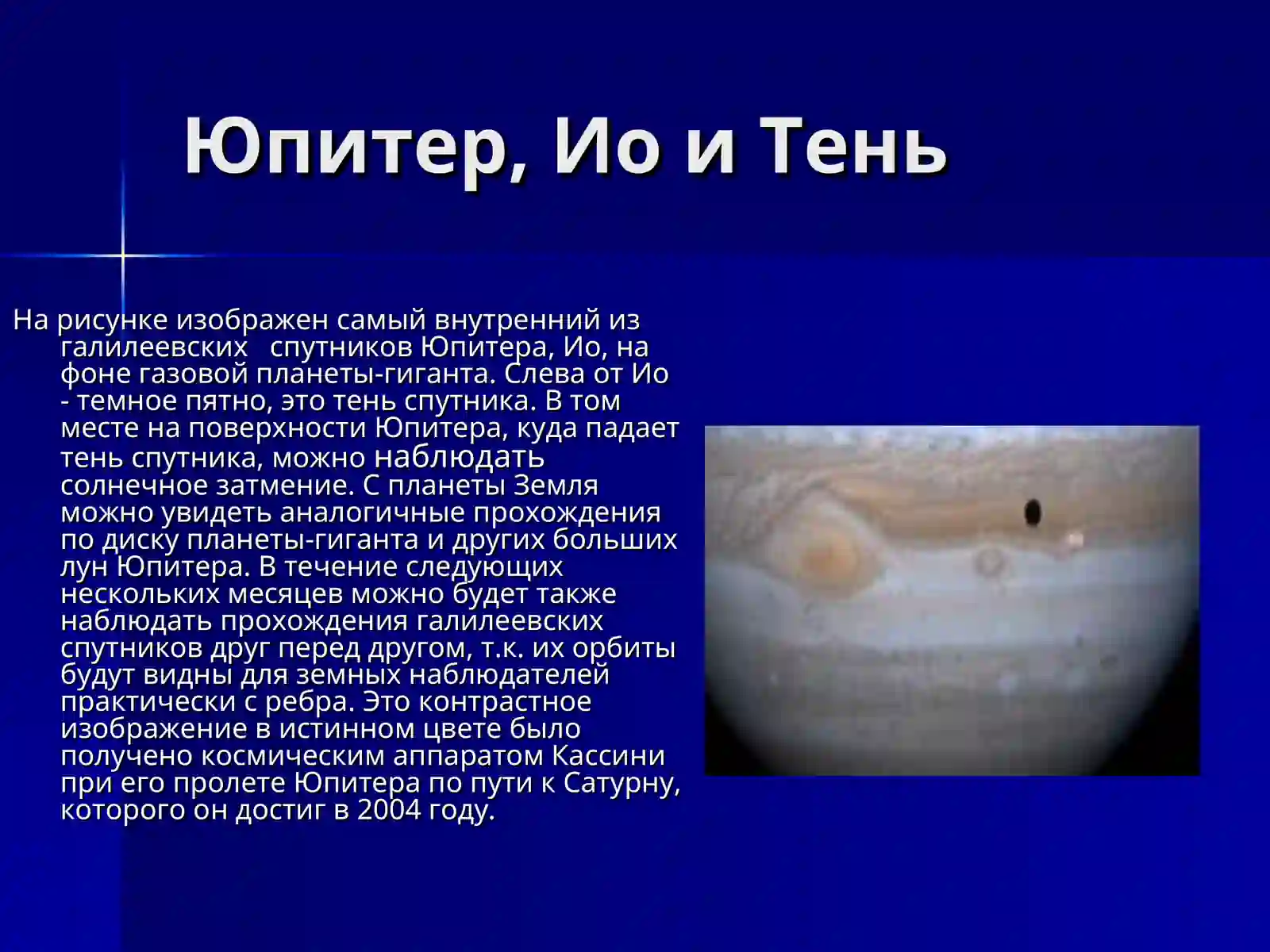 Юпитер, Ио и Тень

На рисунке изображен самый внутренний из галилеевских спутников Юпитера, Ио, на фоне газовой планеты-гиганта. Слева от Ио - темное пятно, это тень спутника. В том месте на поверхности Юпитера, куда падает тень спутника, можно наблюдать солнечное затмение. С планеты Земля можно увидеть аналогичные прохождения по диску планеты-гиганта и других больших лун Юпитера. В течение следующих нескольких месяцев можно будет также наблюдать прохождения галилеевских спутников друг перед другом, т.к. их орбиты будут видны для земных наблюдателей практически с ребра. Это контрастное изображение в истинном цвете было получено космическим аппаратом Кассини при его пролете Юпитера по пути к Сатурну, которого он достиг в 2004 году.